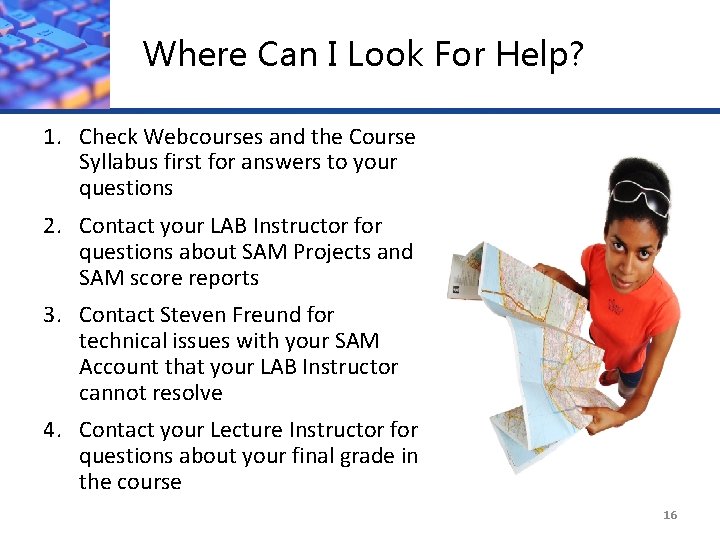 Where Can I Look For Help?

1. Check Webcourses and the Course Syllabus first for answers to your questions

2. Contact your LAB Instructor for questions about SAM Projects and SAM score reports

3. Contact Steven Freund for technical issues with your SAM Account that your LAB Instructor cannot resolve

4. Contact your Lecture Instructor for questions about your final grade in the course

16